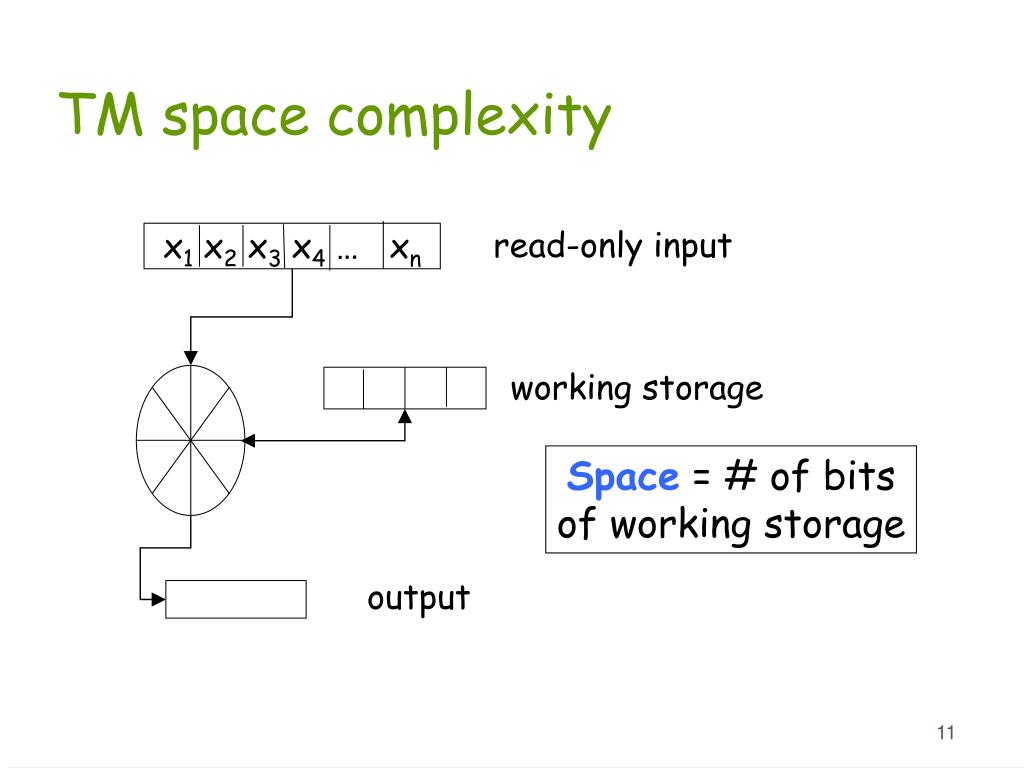 TM space complexity

$x_1$ $x_2$ $x_3$ $x_4$ … $x_n$

read-only input

working storage

Space = # of bits of working storage

output

11